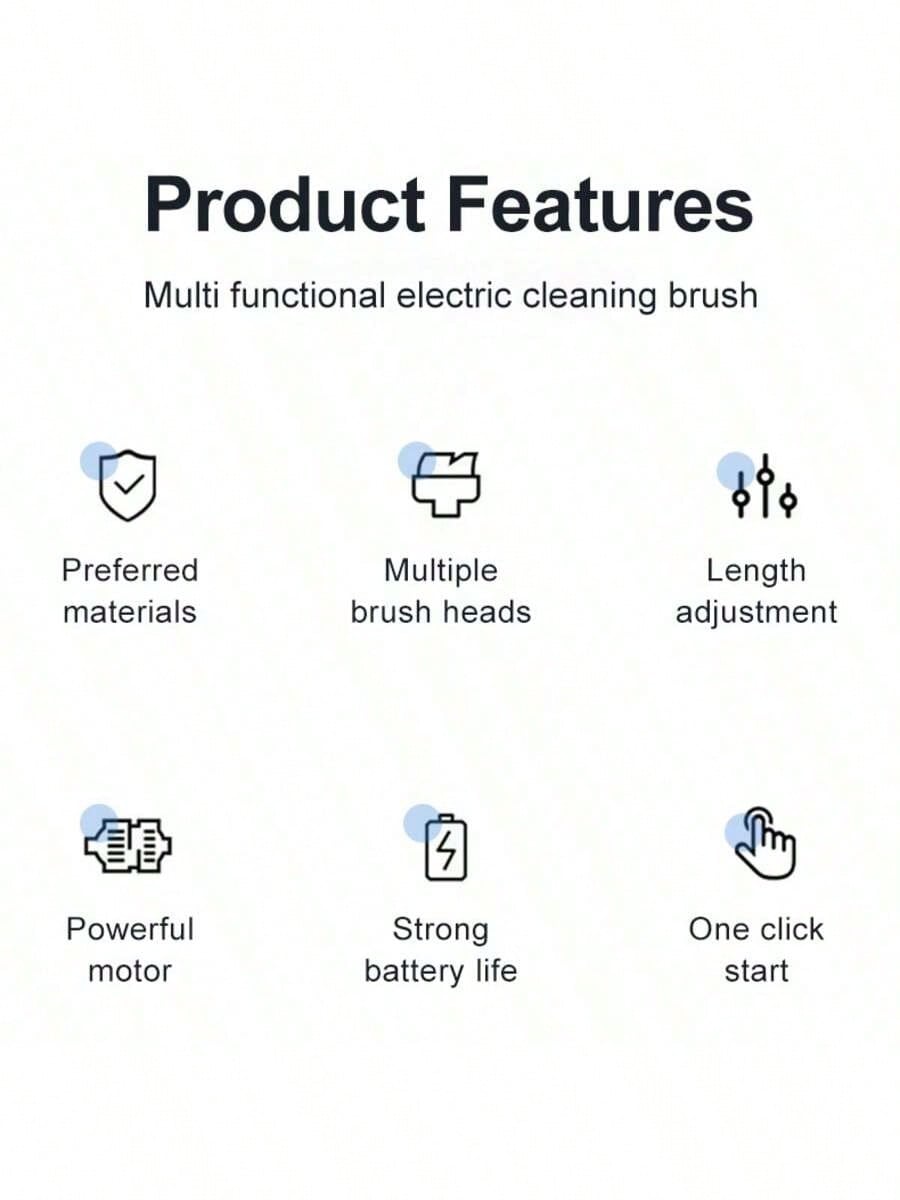 Product Features

Multi functional electric cleaning brush

Preferred materials

Multiple brush heads

Length adjustment

Powerful motor

Strong battery life

One click start